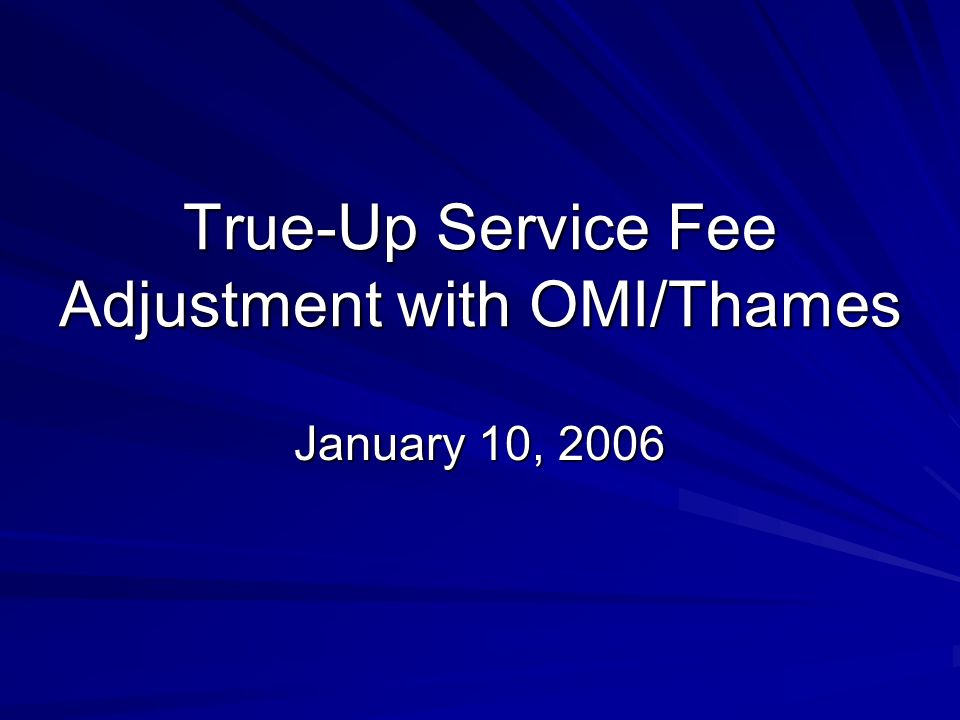 True-Up Service Fee Adjustment with OMI/Thames

January 10, 2006